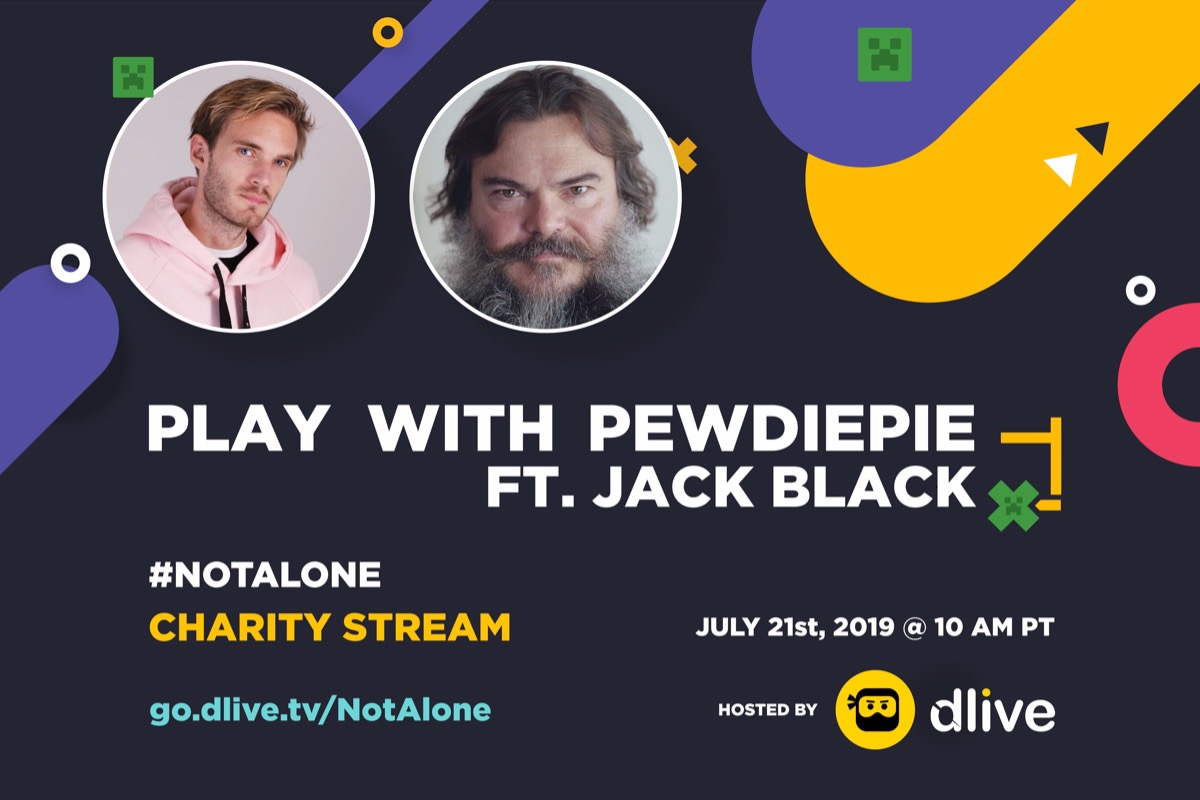 PLAY WITH PEWDIEPIE
FT. JACK BLACK

#NOTALONE
CHARITY STREAM

JULY 21st, 2019 @ 10 AM PT

go.dlive.tv/NotAlone

HOSTED BY dlive